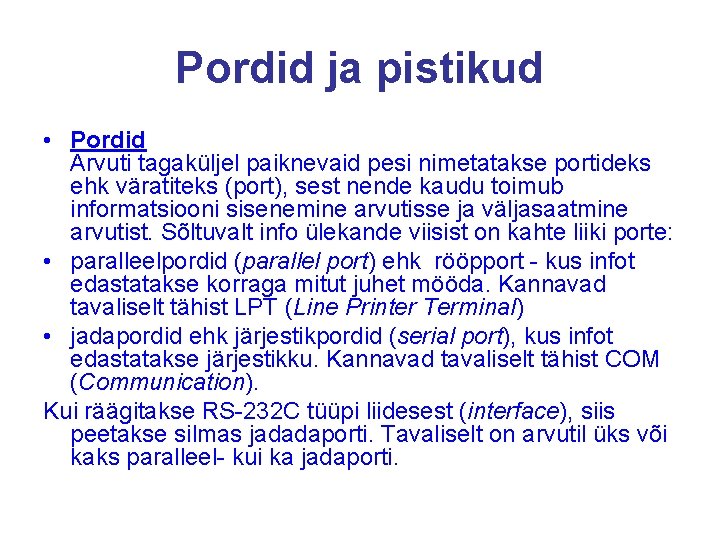 Pordid ja pistikud

• Pordid
Arvuti tagaküljel paiknevaid pesi nimetatakse portideks ehk väratiteks (port), sest nende kaudu toimub informatsiooni sisenemine arvutisse ja väljasaatmine arvutist. Sõltuvalt info ülekande viisist on kahte liiki porte:

• paralleelpordid (parallel port) ehk rööpport - kus infot edastatakse korraga mitut juhet mööda. Kannavad tavaliselt tähist LPT (Line Printer Terminal)

• jadapordid ehk järjestikpordid (serial port), kus infot edastatakse järjestikku. Kannavad tavaliselt tähist COM (Communication).

Kui räägitakse RS-232C tüüpi liidesest (interface), siis peetakse silmas jadadaporti. Tavaliselt on arvutil üks või kaks paralleel- kui ka jadaporti.